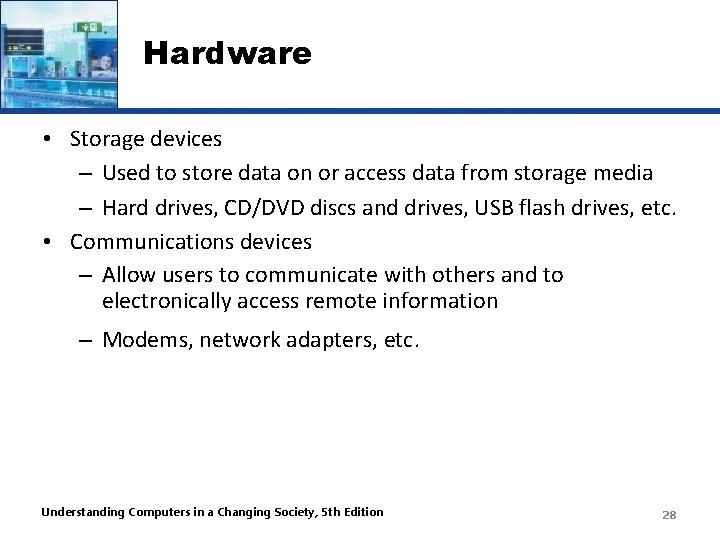 Hardware

• Storage devices
  – Used to store data on or access data from storage media
  – Hard drives, CD/DVD discs and drives, USB flash drives, etc.
• Communications devices
  – Allow users to communicate with others and to electronically access remote information
  – Modems, network adapters, etc.

Understanding Computers in a Changing Society, 5th Edition

28